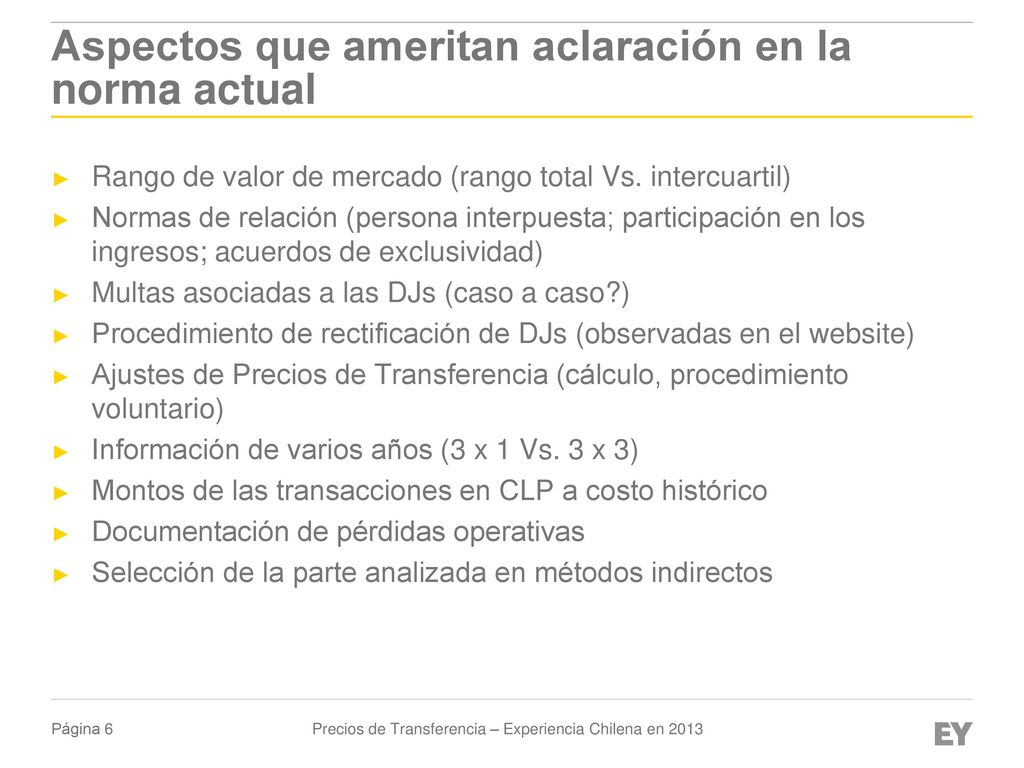 Aspectos que ameritan aclaración en la norma actual

► Rango de valor de mercado (rango total Vs. intercuartil)
► Normas de relación (persona interpuesta; participación en los ingresos; acuerdos de exclusividad)
► Multas asociadas a las DJs (caso a caso?)
► Procedimiento de rectificación de DJs (observadas en el website)
► Ajustes de Precios de Transferencia (cálculo, procedimiento voluntario)
► Información de varios años (3 x 1 Vs. 3 x 3)
► Montos de las transacciones en CLP a costo histórico
► Documentación de pérdidas operativas
► Selección de la parte analizada en métodos indirectos

Página 6

Precios de Transferencia – Experiencia Chilena en 2013

EY